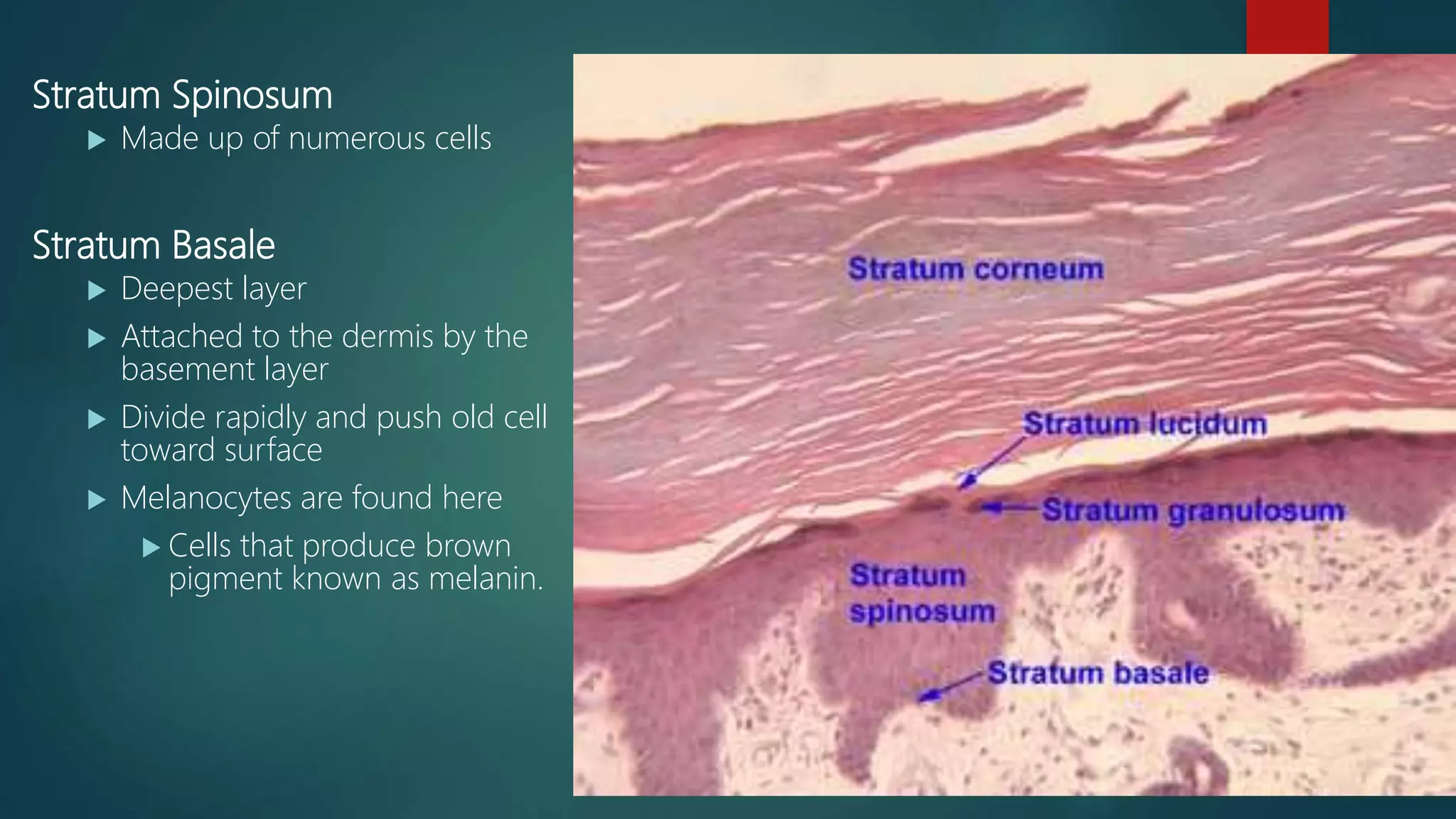 Stratum Spinosum

▶ Made up of numerous cells

Stratum Basale

▶ Deepest layer

▶ Attached to the dermis by the basement layer

▶ Divide rapidly and push old cell toward surface

▶ Melanocytes are found here

▶ Cells that produce brown pigment known as melanin.

Stratum corneum

Stratum lucidum

Stratum granulosum

Stratum spinosum

Stratum basale